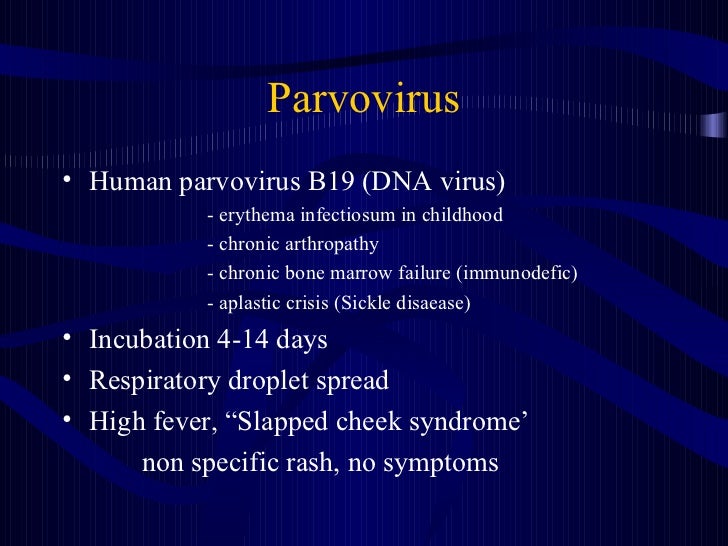 Parvovirus

• Human parvovirus B19 (DNA virus)
- erythema infectiosum in childhood
- chronic arthropathy
- chronic bone marrow failure (immunodefic)
- aplastic crisis (Sickle disaease)
• Incubation 4-14 days
• Respiratory droplet spread
• High fever, “Slapped cheek syndrome’
non specific rash, no symptoms